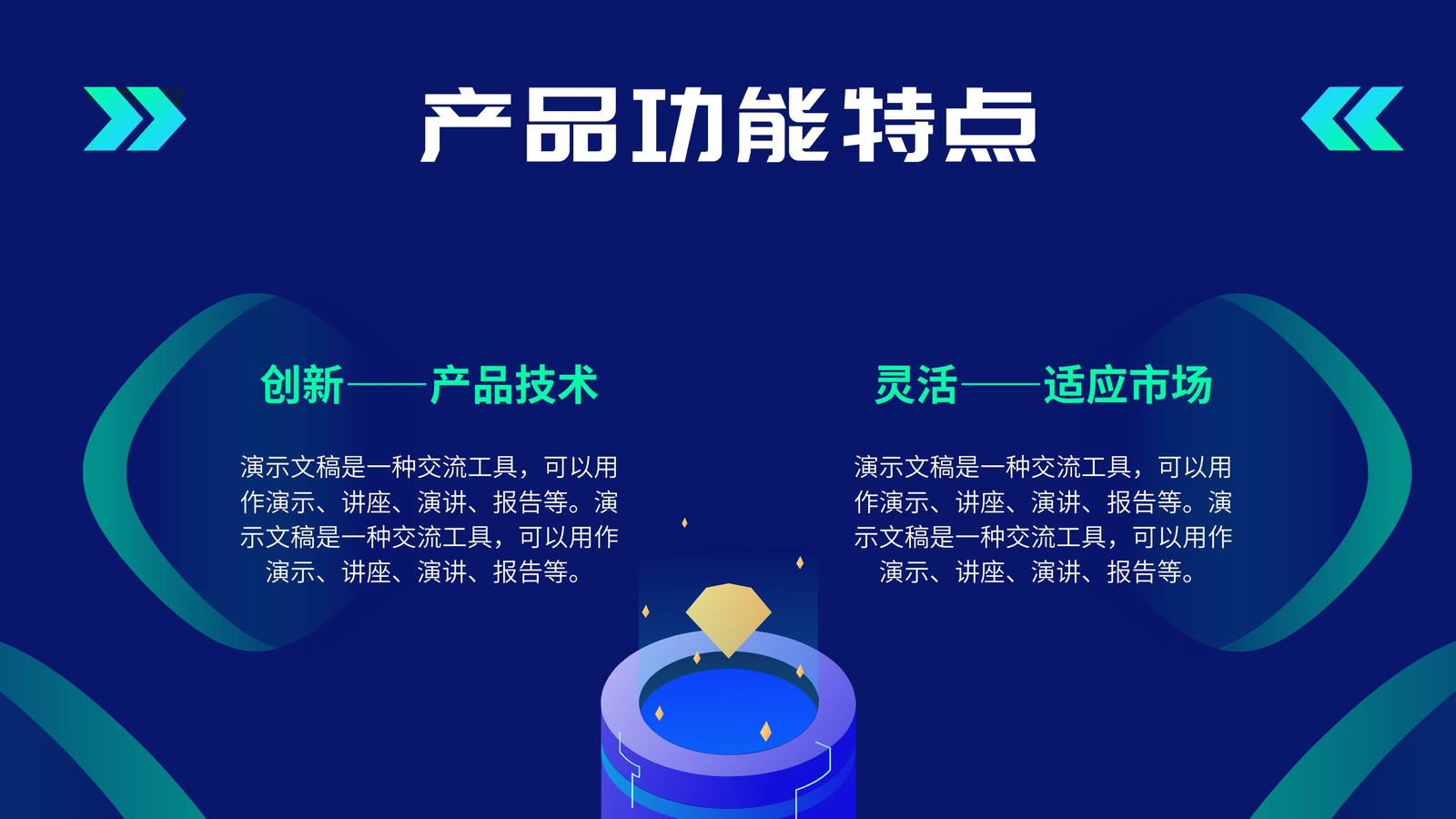 产品功能特点

创新——产品技术

演示文稿是一种交流工具，可以用作演示、讲座、演讲、报告等。演示文稿是一种交流工具，可以用作演示、讲座、演讲、报告等。

灵活——适应市场

演示文稿是一种交流工具，可以用作演示、讲座、演讲、报告等。演示文稿是一种交流工具，可以用作演示、讲座、演讲、报告等。